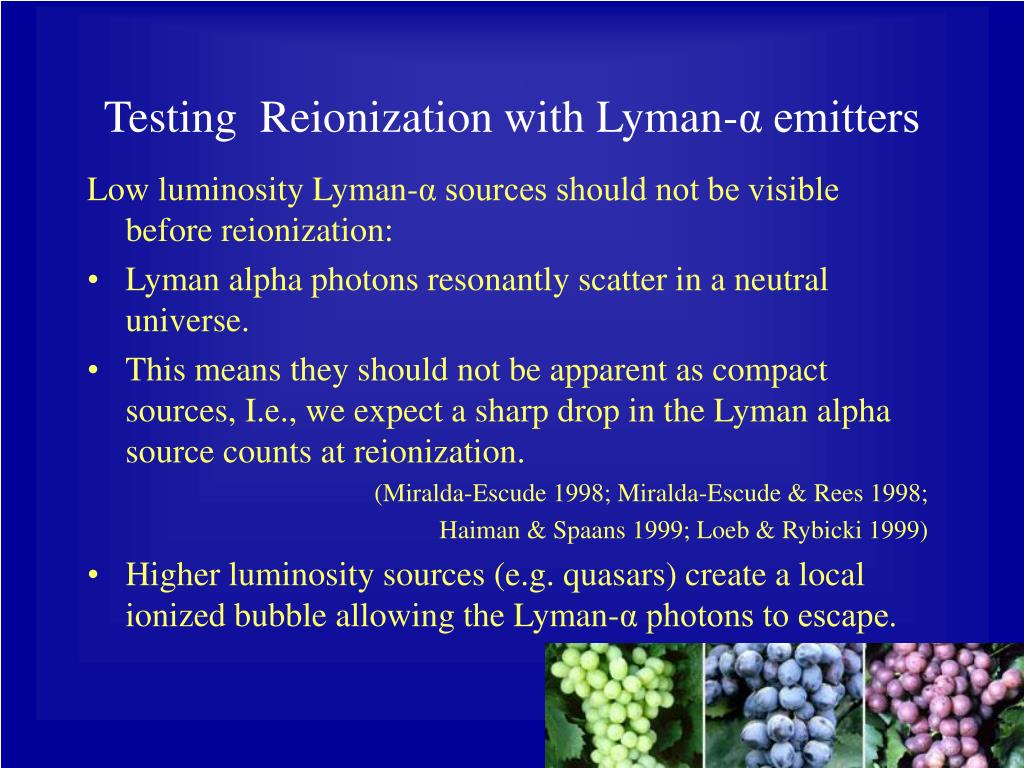 Testing Reionization with Lyman-α emitters

Low luminosity Lyman-α sources should not be visible before reionization:

• Lyman alpha photons resonantly scatter in a neutral universe.

• This means they should not be apparent as compact sources, I.e., we expect a sharp drop in the Lyman alpha source counts at reionization.

(Miralda-Escude 1998; Miralda-Escude & Rees 1998; Haiman & Spaans 1999; Loeb & Rybicki 1999)

• Higher luminosity sources (e.g. quasars) create a local ionized bubble allowing the Lyman-α photons to escape.